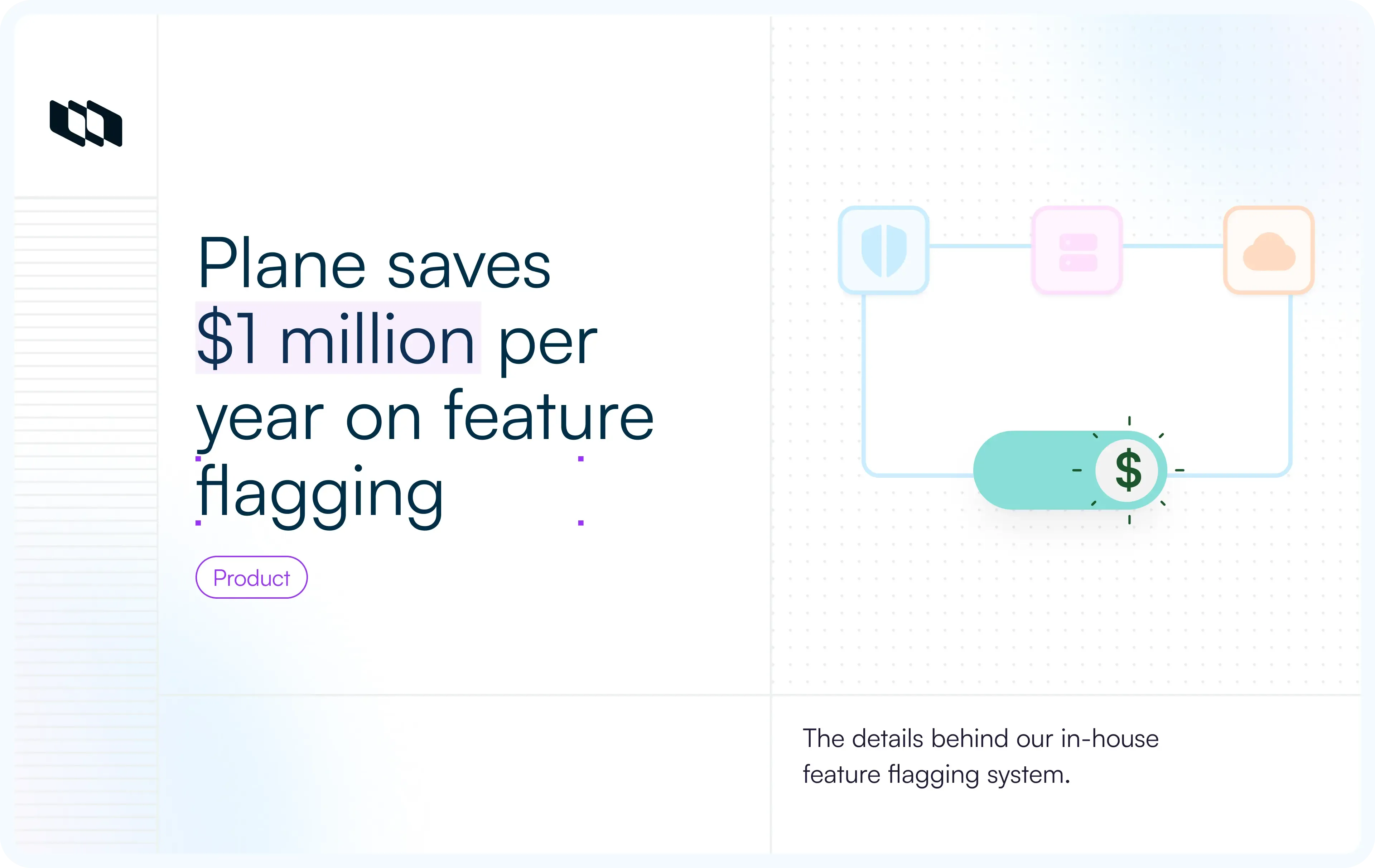 Plane saves $1 million per year on feature flagging

Product

$

The details behind our in-house feature flagging system.